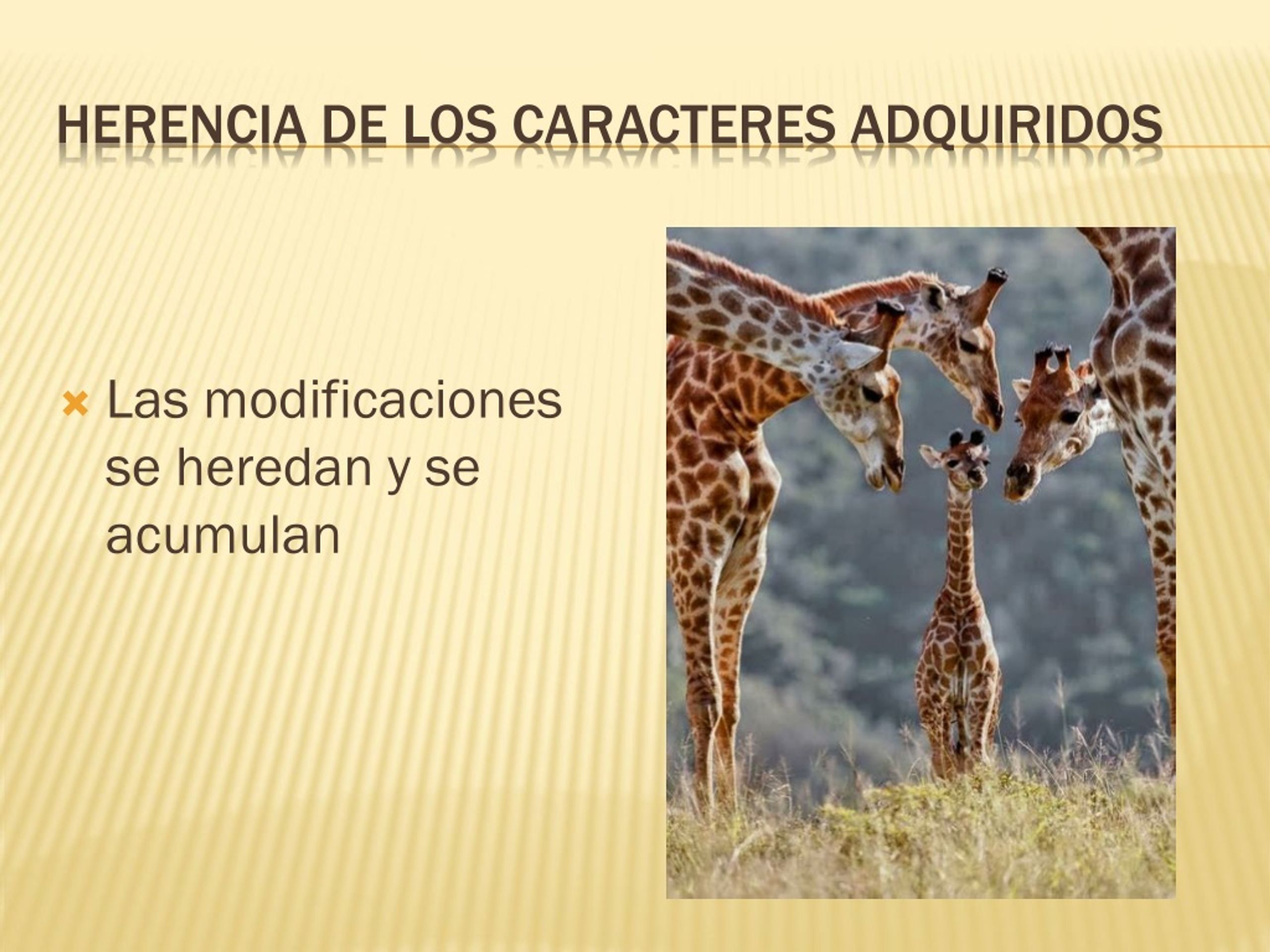 HERENCIA DE LOS CARACTERES ADQUIRIDOS

Las modificaciones se heredan y se acumulan